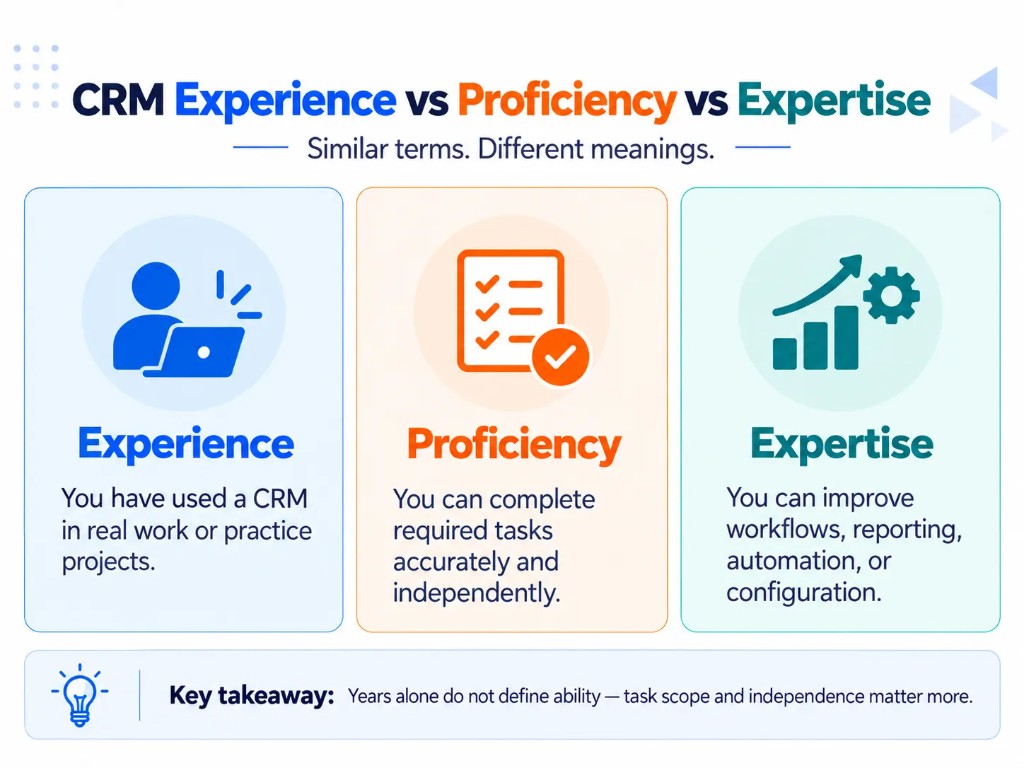 CRM Experience vs Proficiency vs Expertise

Similar terms. Different meanings.

Experience

You have used a CRM in real work or practice projects.

Proficiency

You can complete required tasks accurately and independently.

Expertise

You can improve workflows, reporting, automation, or configuration.

Key takeaway: Years alone do not define ability — task scope and independence matter more.